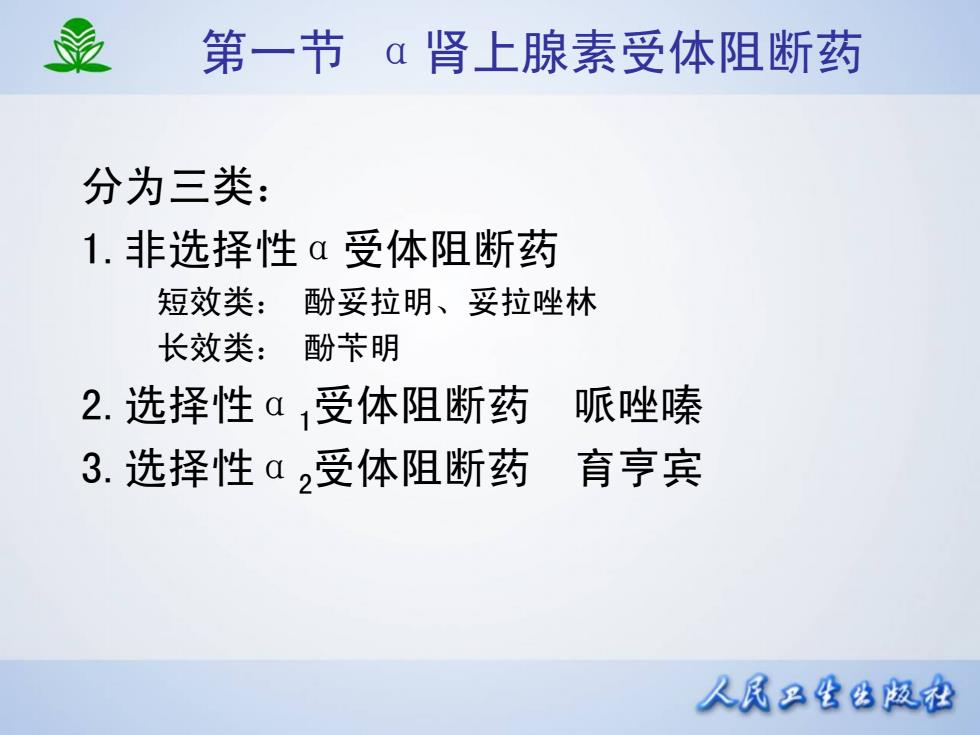 第一节　α肾上腺素受体阻断药

分为三类：

1. 非选择性α受体阻断药

短效类：　酚妥拉明、妥拉唑林

长效类：　酚苄明

2. 选择性$α_1$受体阻断药　哌唑嗪

3. 选择性$α_2$受体阻断药　育亨宾

人民卫生出版社